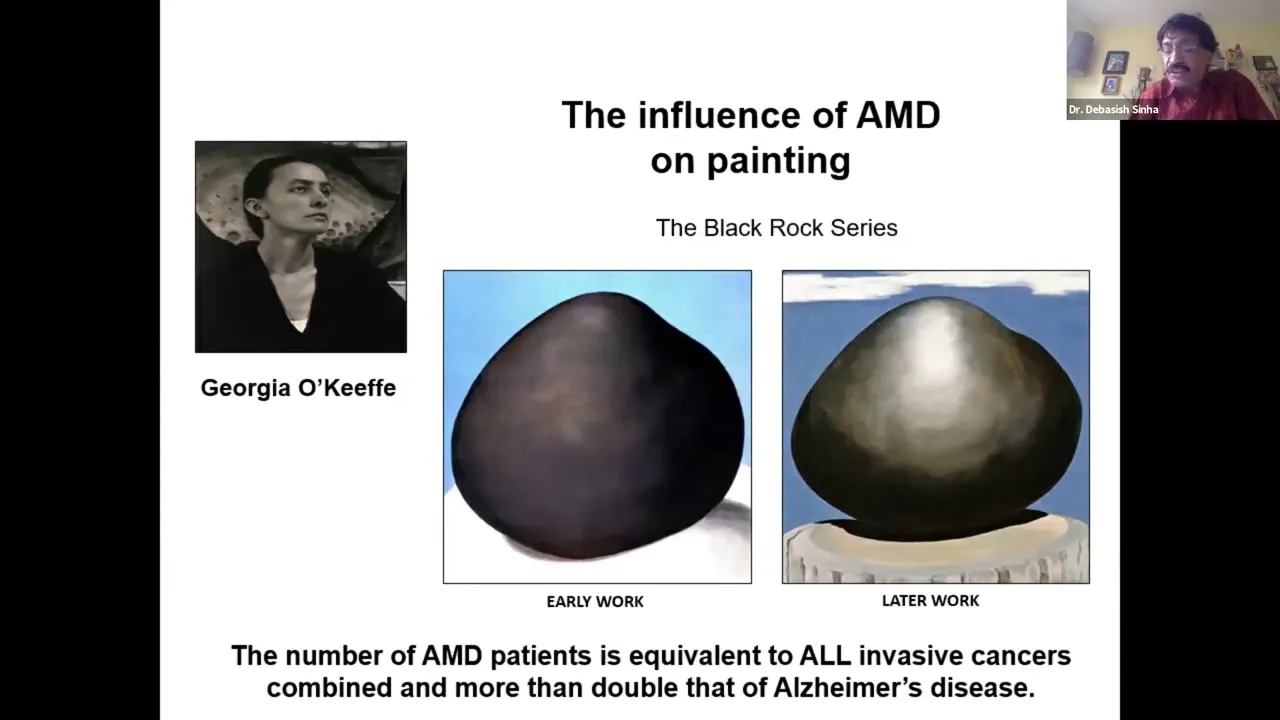 Dr. Debasish Sinha

The influence of AMD on painting

The Black Rock Series

Georgia O'Keeffe

EARLY WORK

LATER WORK

The number of AMD patients is equivalent to ALL invasive cancers combined and more than double that of Alzheimer's disease.